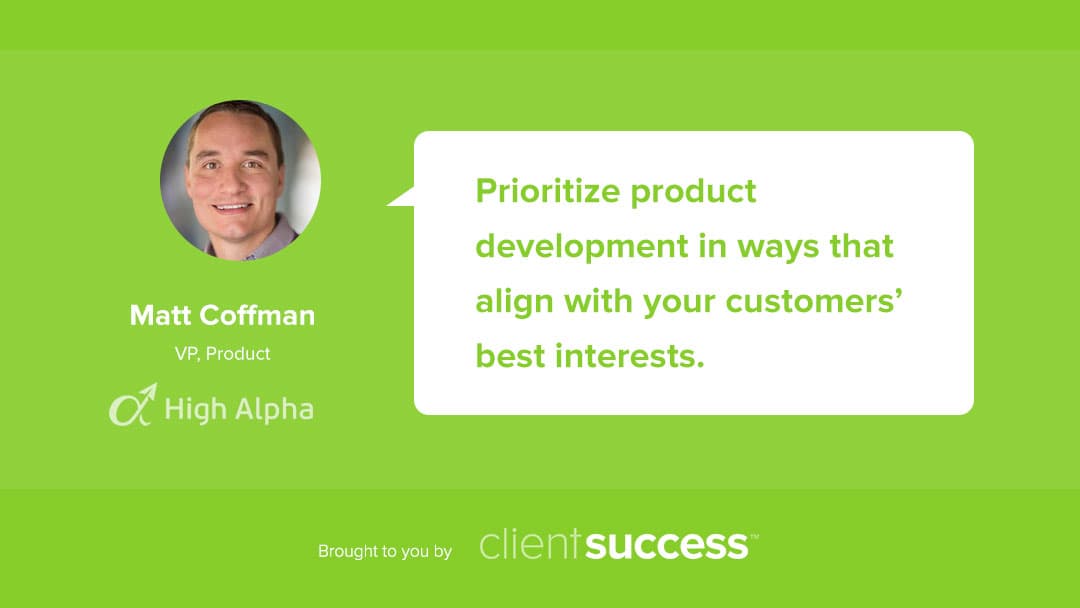 Matt Coffman

VP, Product

High Alpha

Prioritize product development in ways that align with your customers' best interests.

Brought to you by clientsuccess™